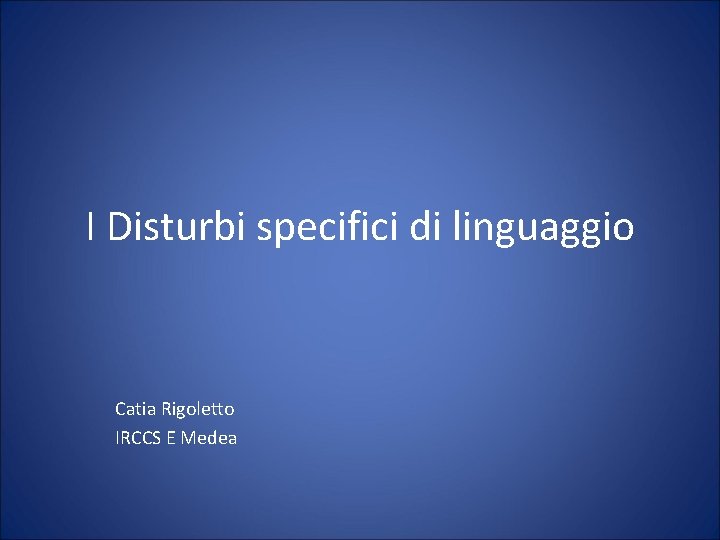 I Disturbi specifici di linguaggio

Catia Rigoletto
IRCCS E Medea